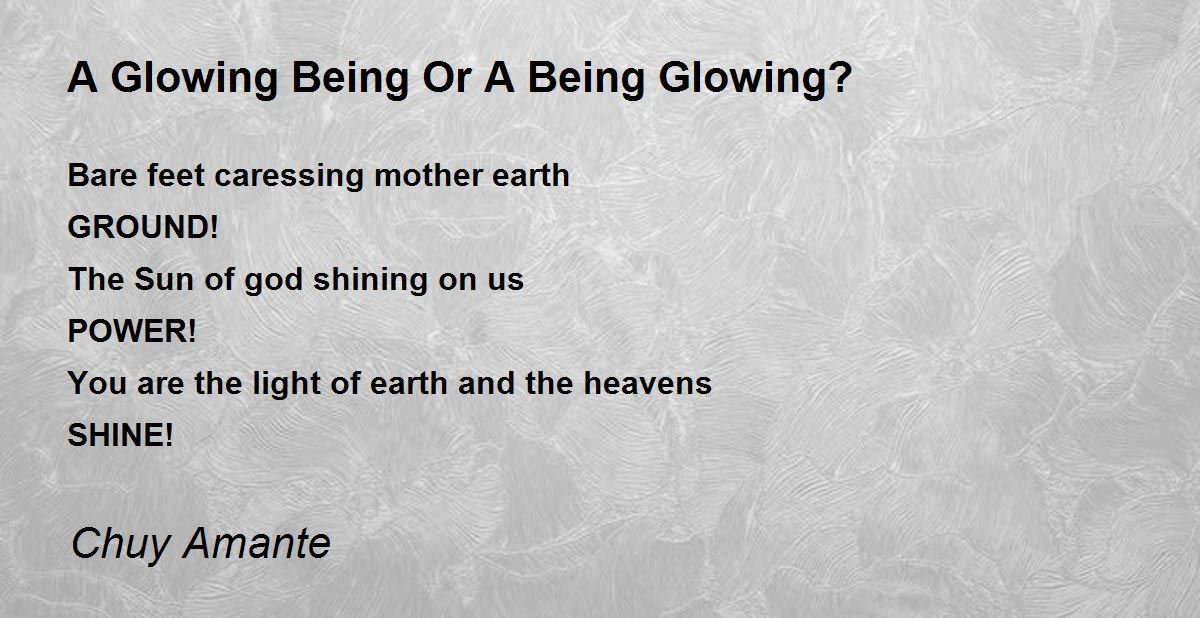 A Glowing Being Or A Being Glowing?

Bare feet caressing mother earth
GROUND!
The Sun of god shining on us
POWER!
You are the light of earth and the heavens
SHINE!

Chuy Amante